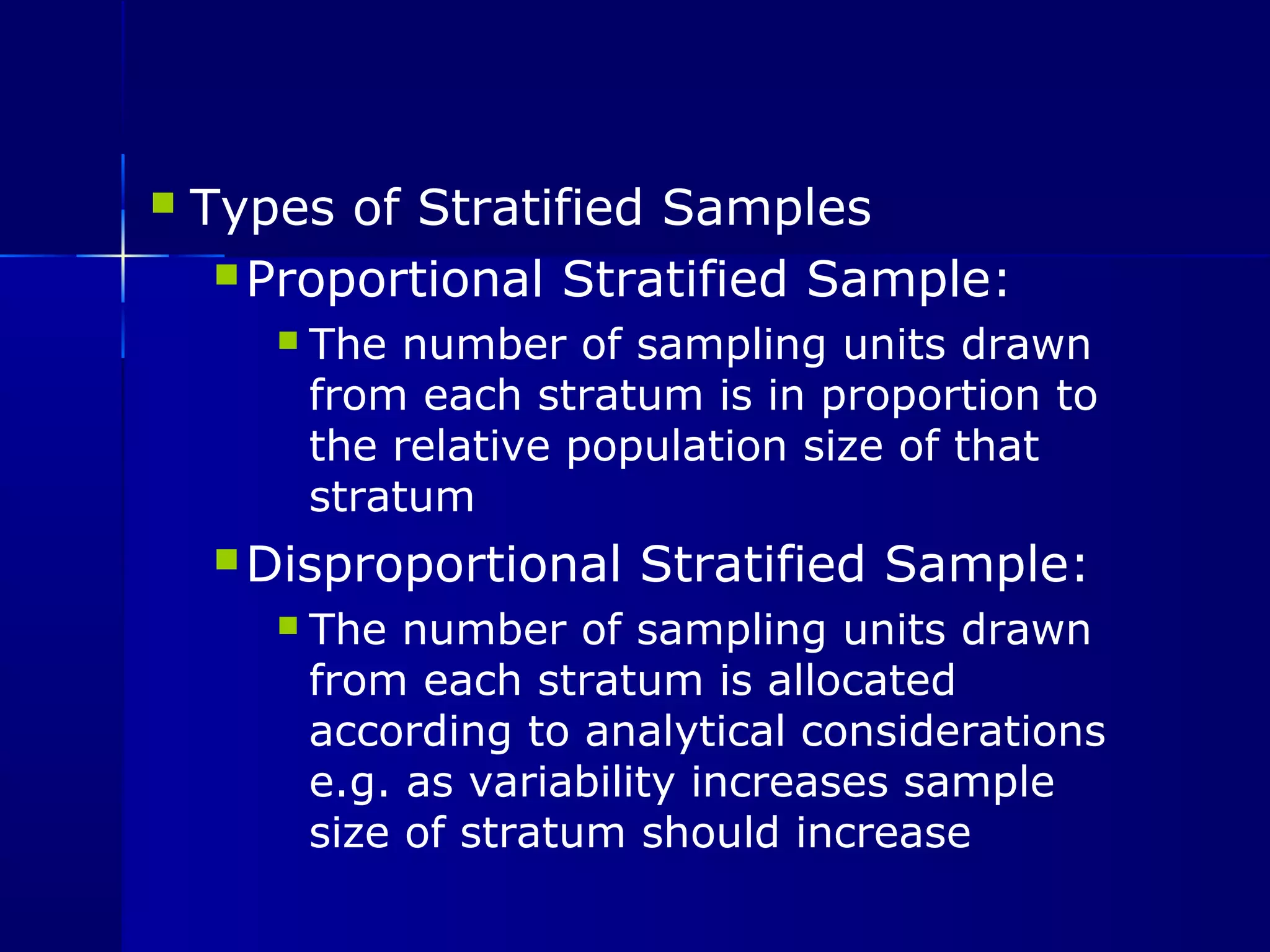 Types of Stratified Samples

Proportional Stratified Sample:

The number of sampling units drawn from each stratum is in proportion to the relative population size of that stratum

Disproportional Stratified Sample:

The number of sampling units drawn from each stratum is allocated according to analytical considerations e.g. as variability increases sample size of stratum should increase